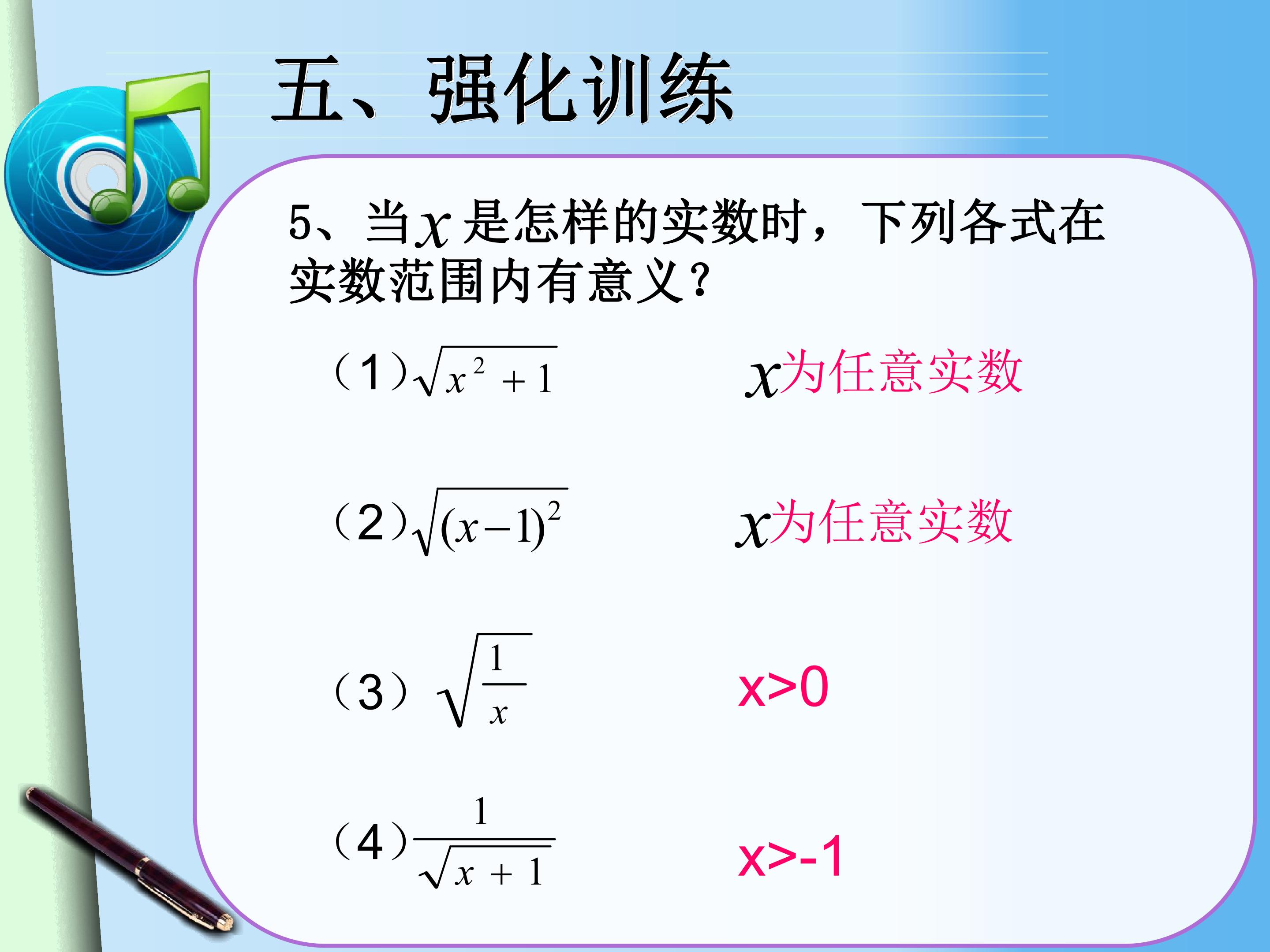 五、强化训练

5、当$x$是怎样的实数时，下列各式在实数范围内有意义？

（1）$\sqrt{x^2+1}$ $x$为任意实数

（2）$\sqrt{(x-1)^2}$ $x$为任意实数

（3）$\sqrt{\frac{1}{x}}$ x>0

（4）$\frac{1}{\sqrt{x+1}}$ x>-1